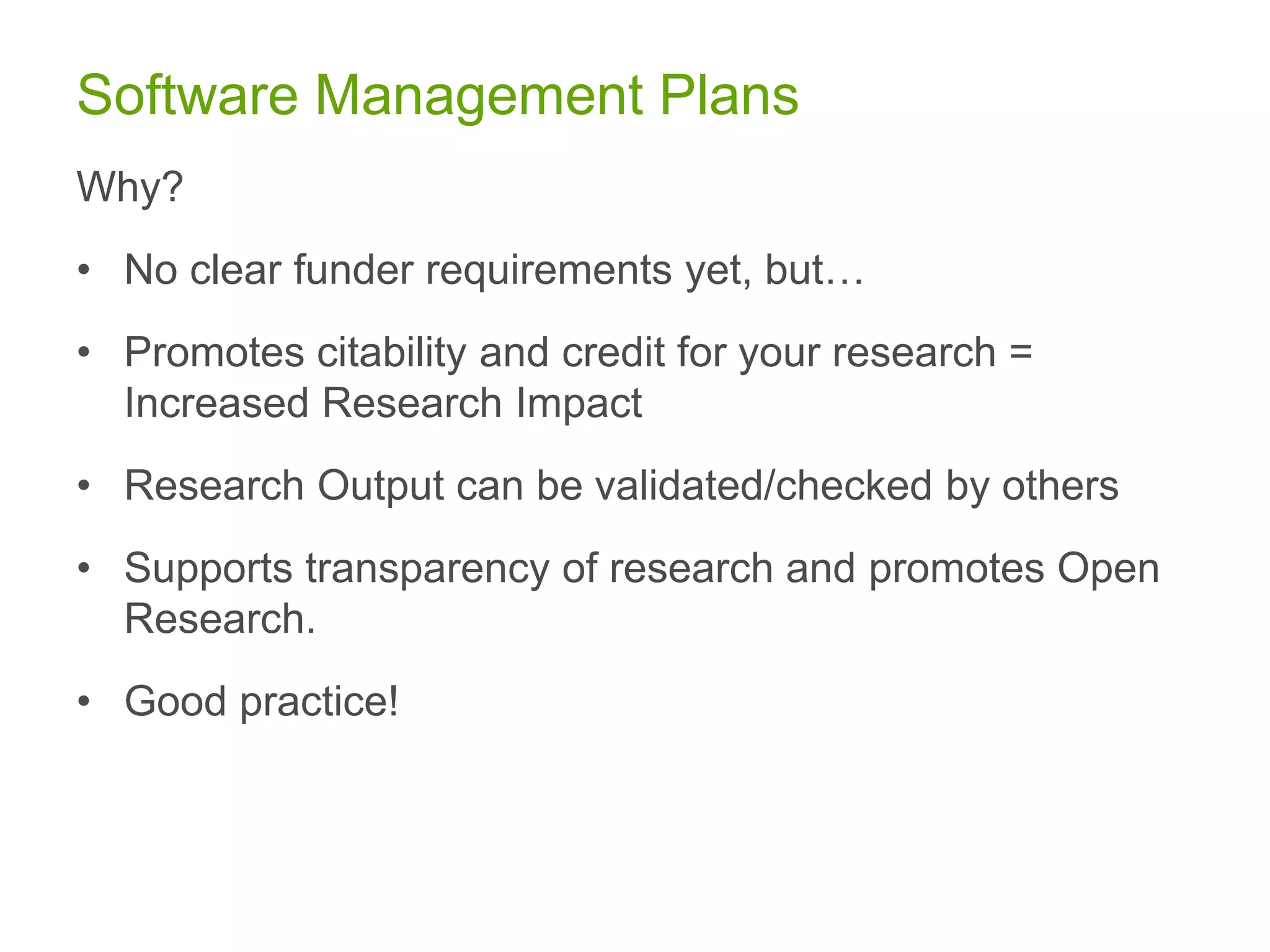 Software Management Plans

Why?

• No clear funder requirements yet, but…

• Promotes citability and credit for your research = Increased Research Impact

• Research Output can be validated/checked by others

• Supports transparency of research and promotes Open Research.

• Good practice!